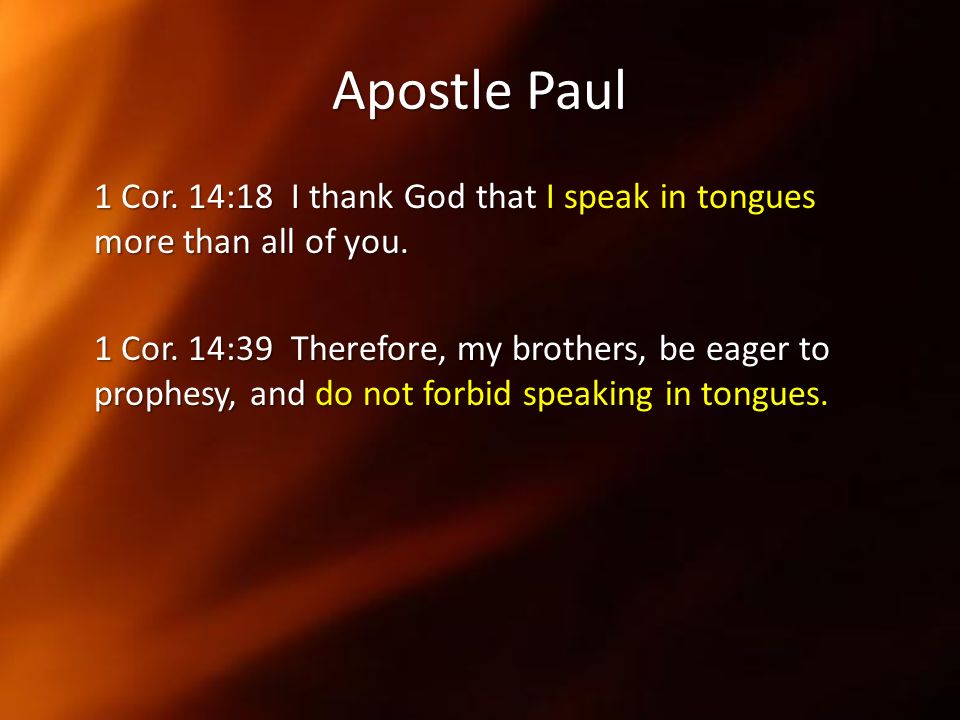 Apostle Paul

1 Cor. 14:18 I thank God that I speak in tongues more than all of you.

1 Cor. 14:39 Therefore, my brothers, be eager to prophesy, and do not forbid speaking in tongues.